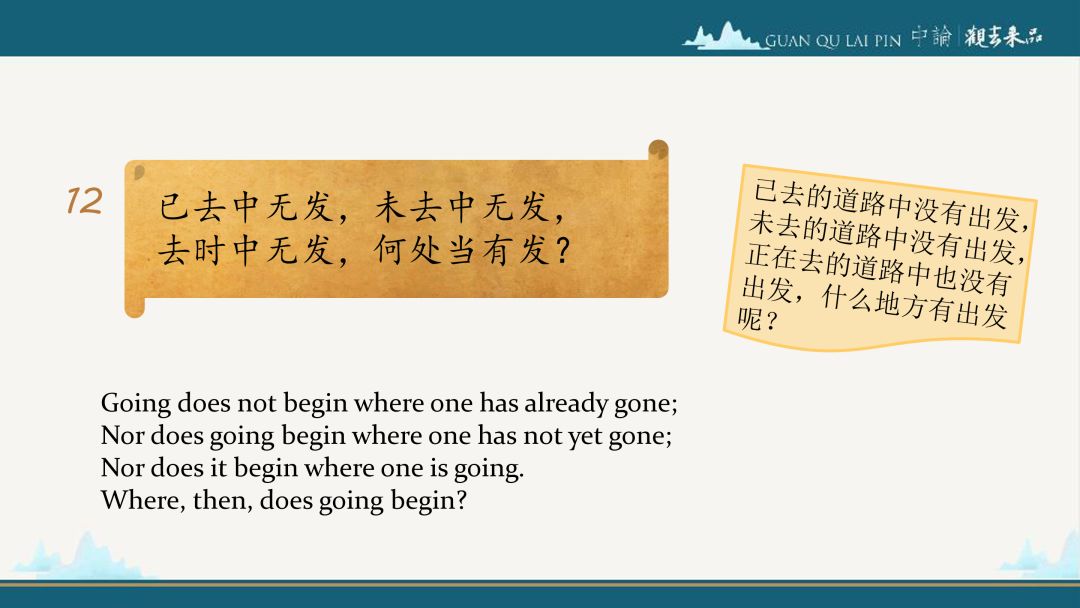 GUAN QU LAI PIN 中論 觀去來品

12

已去中无发，未去中无发，
去时中无发，何处当有发？

已去的道路中没有出发，未去的道路中没有出发，正在去的道路中也没有出发，什么地方有出发呢？

Going does not begin where one has already gone;
Nor does going begin where one has not yet gone;
Nor does it begin where one is going.
Where, then, does going begin?